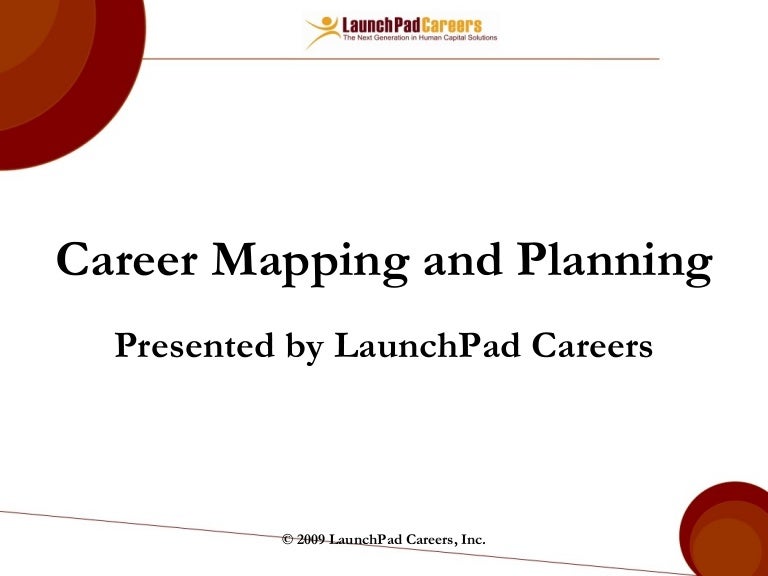 LaunchPadCareers
The Next Generation in Human Capital Solutions

Career Mapping and Planning

Presented by LaunchPad Careers

© 2009 LaunchPad Careers, Inc.